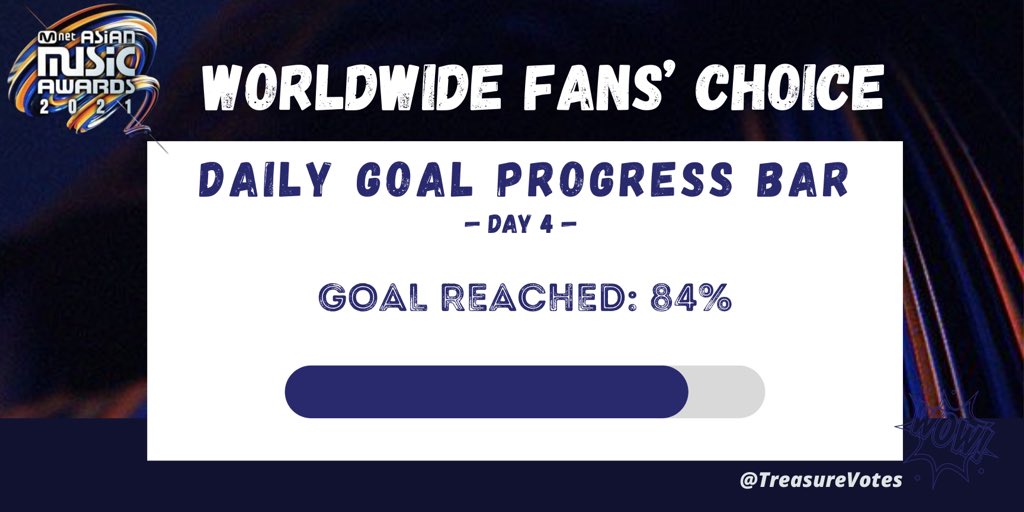 Mnet ASIAN MUSIC AWARDS 2021

WORLDWIDE FANS' CHOICE

DAILY GOAL PROGRESS BAR
— DAY 4 —

GOAL REACHED: 84%

WOW!

@TreasureVotes